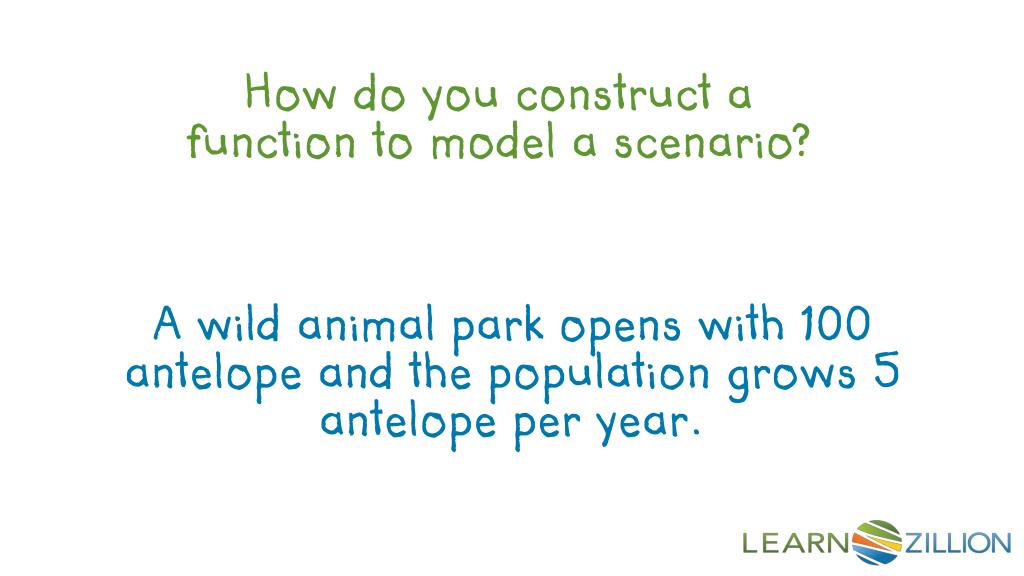 How do you construct a function to model a scenario?

A wild animal park opens with 100 antelope and the population grows 5 antelope per year.

LEARNZILLION